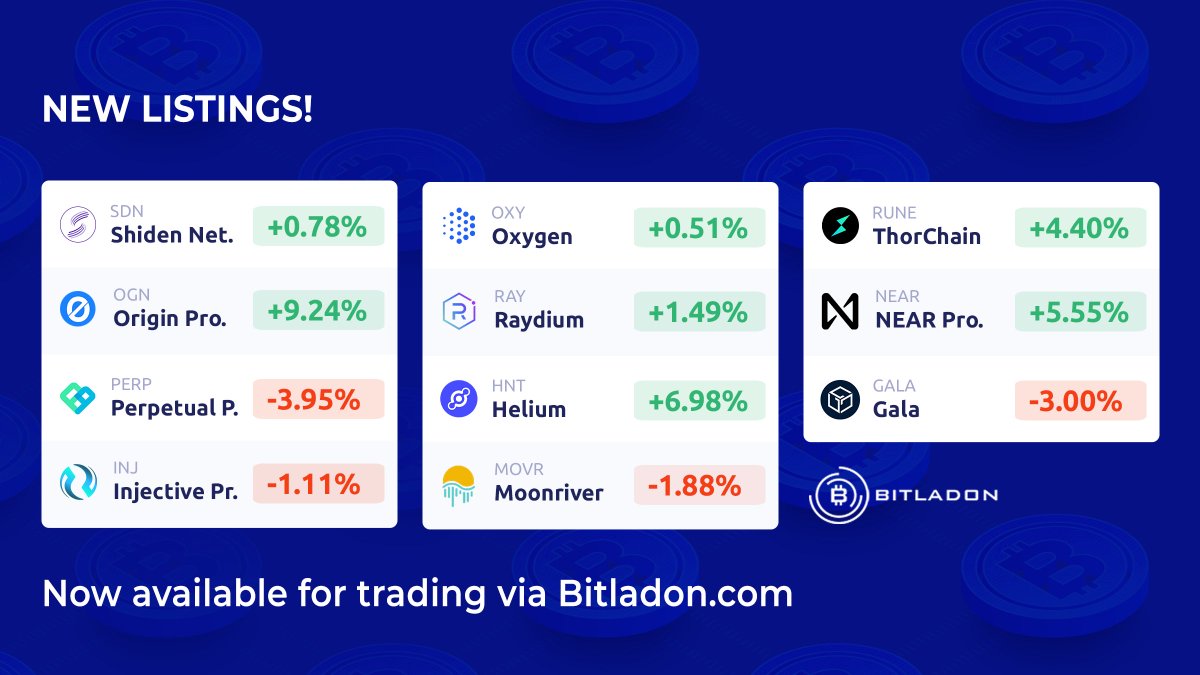 NEW LISTINGS!

SDN
Shiden Net.
+0.78%

OGN
Origin Pro.
+9.24%

PERP
Perpetual P.
-3.95%

INJ
Injective Pr.
-1.11%

OXY
Oxygen
+0.51%

RAY
Raydium
+1.49%

HNT
Helium
+6.98%

MOVR
Moonriver
-1.88%

RUNE
ThorChain
+4.40%

NEAR
NEAR Pro.
+5.55%

GALA
Gala
-3.00%

BITLADON

Now available for trading via Bitladon.com